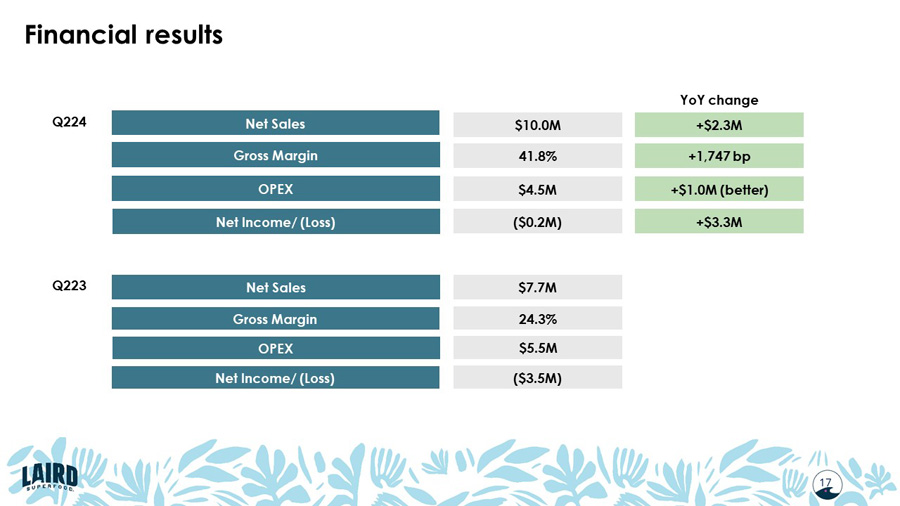 Financial results

| | | | YoY change |
|---|---|---|---|
| Q224 | Net Sales | \$10.0M | +\$2.3M |
| | Gross Margin | 41.8% | +1,747 bp |
| | OPEX | \$4.5M | +\$1.0M (better) |
| | Net Income/ (Loss) | (\$0.2M) | +\$3.3M |

| | | |
|---|---|---|
| Q223 | Net Sales | \$7.7M |
| | Gross Margin | 24.3% |
| | OPEX | \$5.5M |
| | Net Income/ (Loss) | (\$3.5M) |

LAIRD SUPERFOOD

17